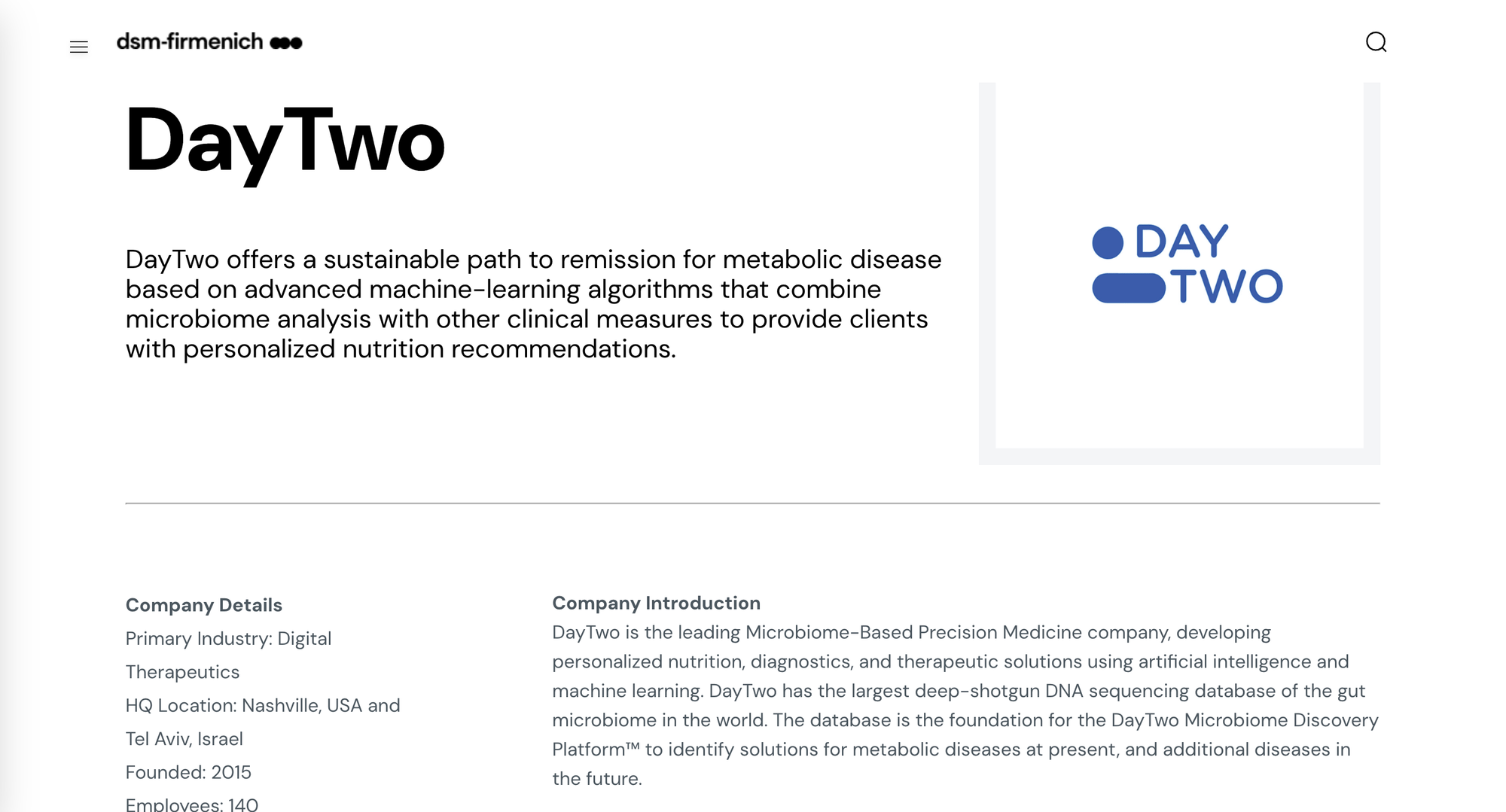 dsm-firmenich

DayTwo

DayTwo offers a sustainable path to remission for metabolic disease based on advanced machine-learning algorithms that combine microbiome analysis with other clinical measures to provide clients with personalized nutrition recommendations.

DAY TWO

Company Details
Primary Industry: Digital Therapeutics
HQ Location: Nashville, USA and Tel Aviv, Israel
Founded: 2015
Employees: 140

Company Introduction
DayTwo is the leading Microbiome-Based Precision Medicine company, developing personalized nutrition, diagnostics, and therapeutic solutions using artificial intelligence and machine learning. DayTwo has the largest deep-shotgun DNA sequencing database of the gut microbiome in the world. The database is the foundation for the DayTwo Microbiome Discovery Platform™ to identify solutions for metabolic diseases at present, and additional diseases in the future.